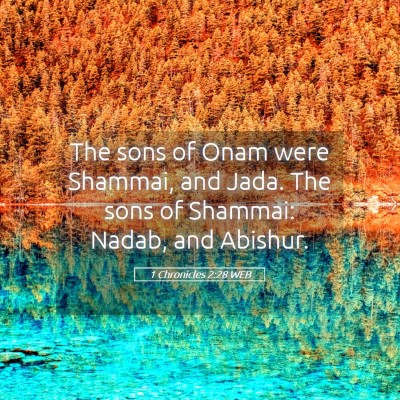 The sons of Onam were Shammai, and Jada. The sons of Shammai: Nadab, and Abishur.

1 Chronicles 2:28 WEB